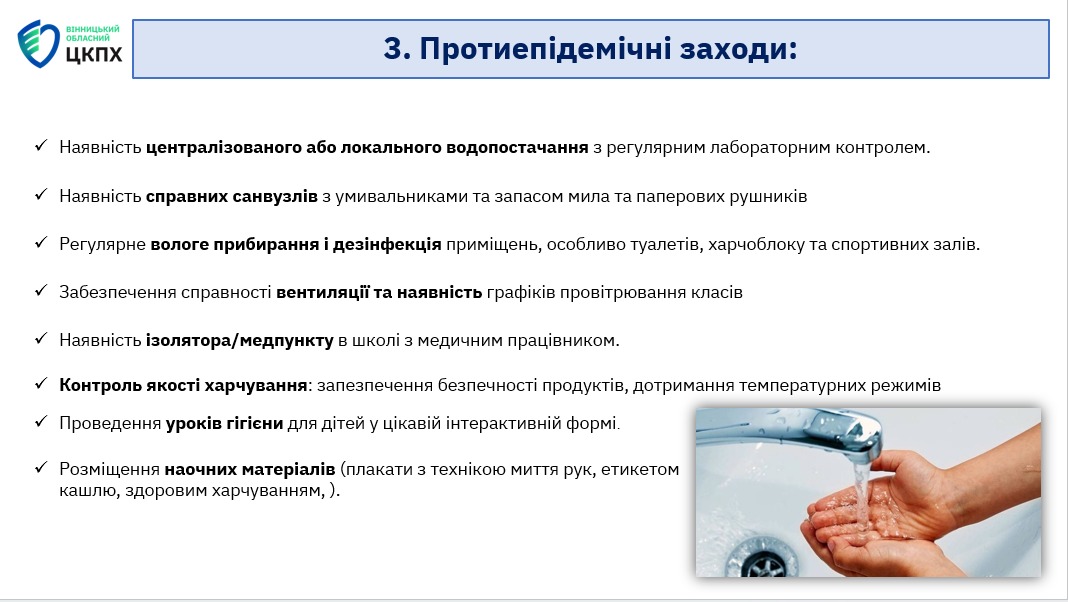 ВІННИЦЬКИЙ ОБЛАСНИЙ ЦКПХ

3. Протиепідемічні заходи:

✓ Наявність централізованого або локального водопостачання з регулярним лабораторним контролем.

✓ Наявність справних санвузлів з умивальниками та запасом мила та паперових рушників

✓ Регулярне вологе прибирання і дезінфекція приміщень, особливо туалетів, харчоблоку та спортивних залів.

✓ Забезпечення справності вентиляції та наявність графіків провітрювання класів

✓ Наявність ізолятора/медпункту в школі з медичним працівником.

✓ Контроль якості харчування: запезпечення безпечності продуктів, дотримання температурних режимів

✓ Проведення уроків гігієни для дітей у цікавій інтерактивній формі.

✓ Розміщення наочних матеріалів (плакати з технікою миття рук, етикетом кашлю, здоровим харчуванням, ).